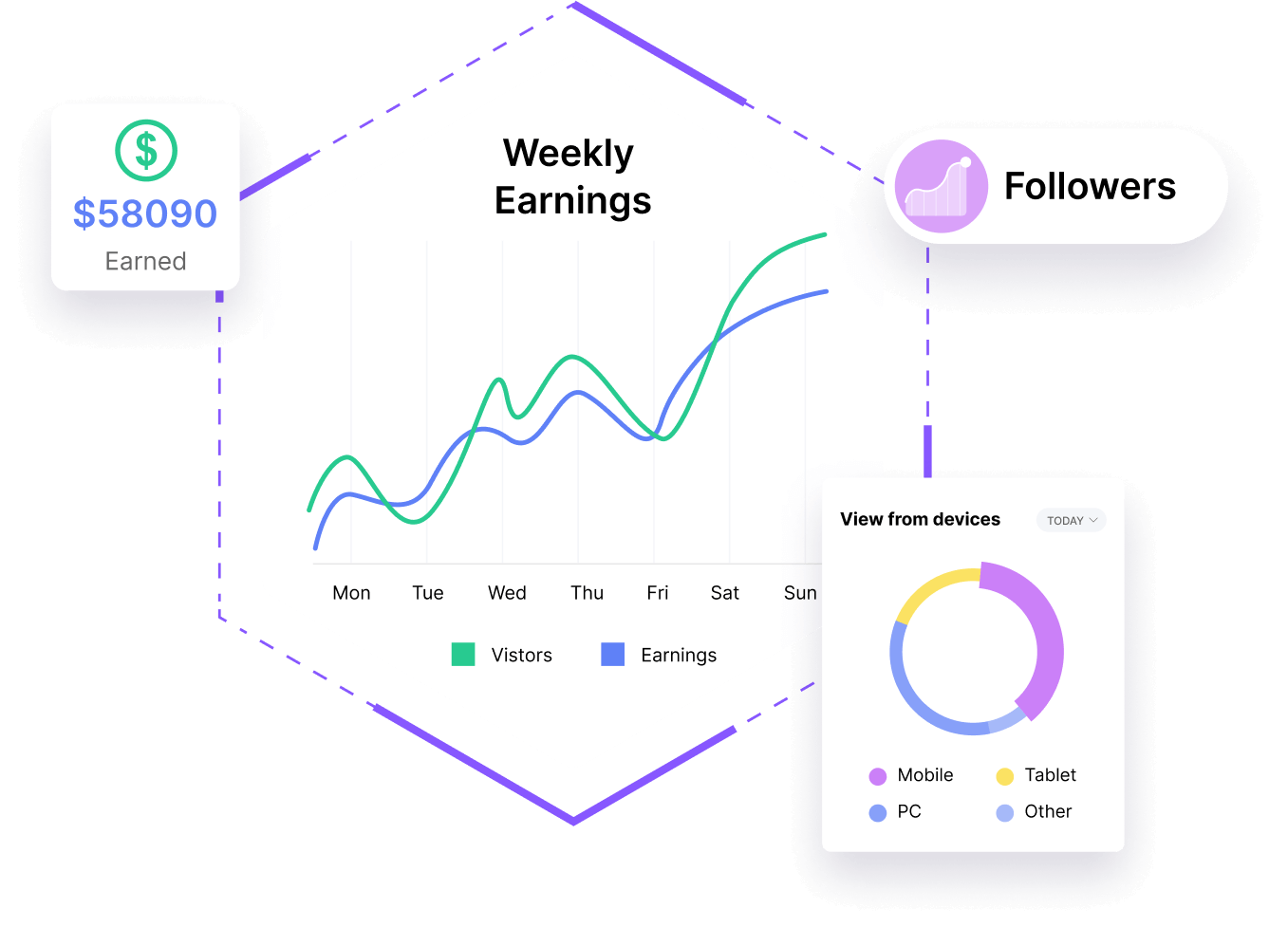 $
$58090
Earned

Weekly Earnings

Followers

Mon Tue Wed Thu Fri Sat Sun

Vistors Earnings

View from devices TODAY

Mobile Tablet
PC Other